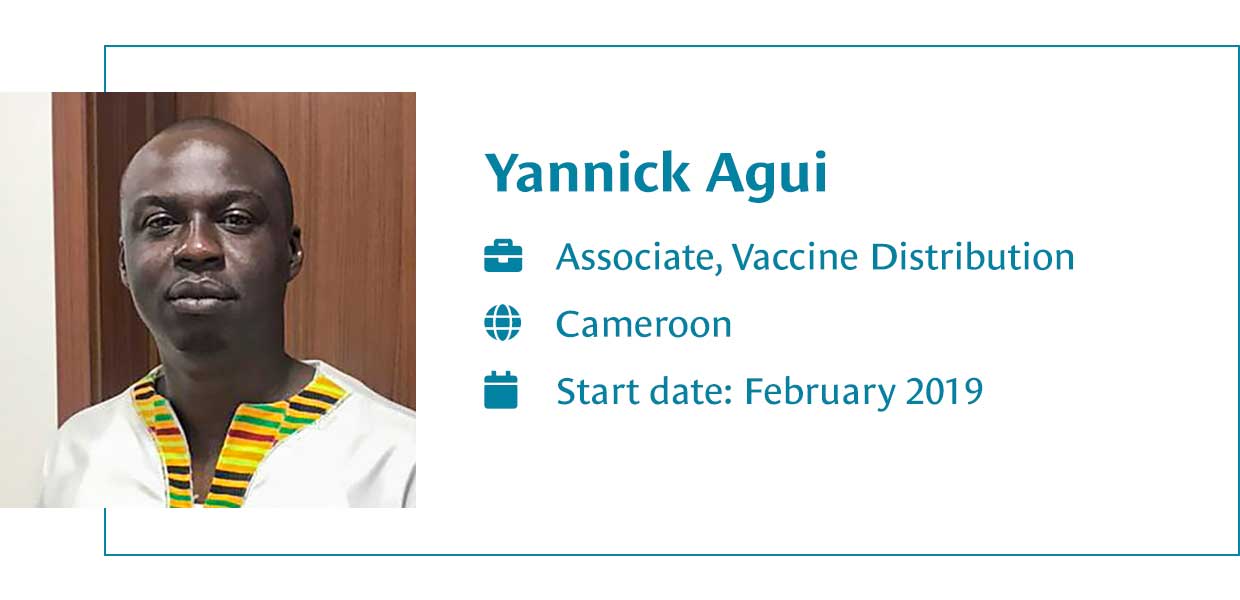 Yannick Agui

Associate, Vaccine Distribution

Cameroon

Start date: February 2019